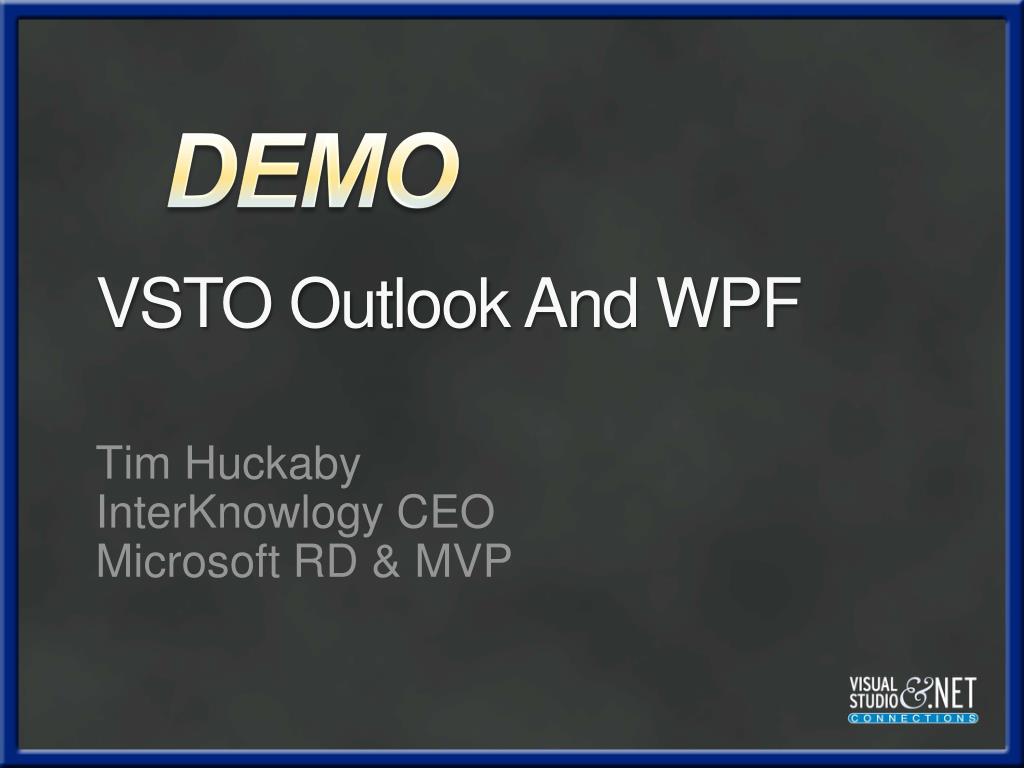 DEMO

VSTO Outlook And WPF

Tim Huckaby
InterKnowlogy CEO
Microsoft RD & MVP

VISUAL STUDIO & .NET CONNECTIONS